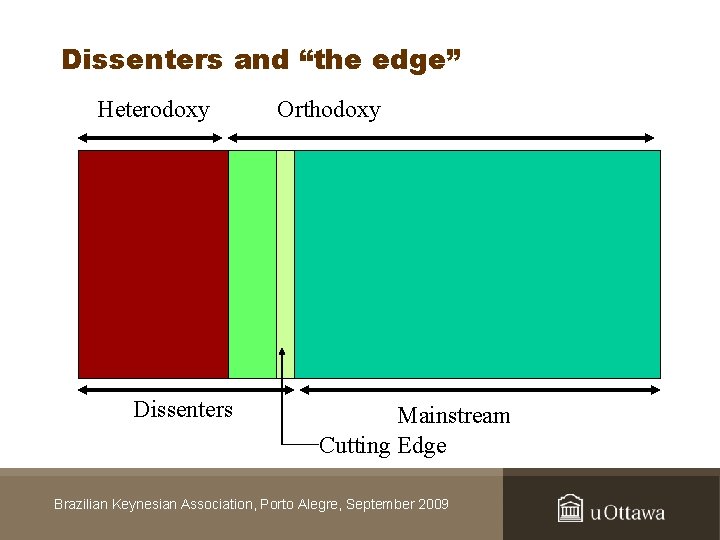 Dissenters and “the edge”

Heterodoxy

Orthodoxy

Dissenters

Mainstream

Cutting Edge

Brazilian Keynesian Association, Porto Alegre, September 2009

uOttawa